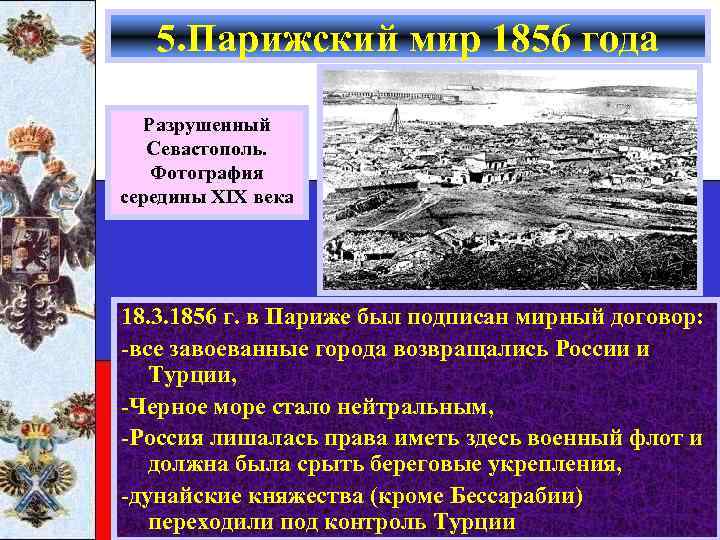 5.Парижский мир 1856 года

Разрушенный Севастополь. Фотография середины XIX века

18.3.1856 г. в Париже был подписан мирный договор:
-все завоеванные города возвращались России и Турции,
-Черное море стало нейтральным,
-Россия лишалась права иметь здесь военный флот и должна была срыть береговые укрепления,
-дунайские княжества (кроме Бессарабии) переходили под контроль Турции